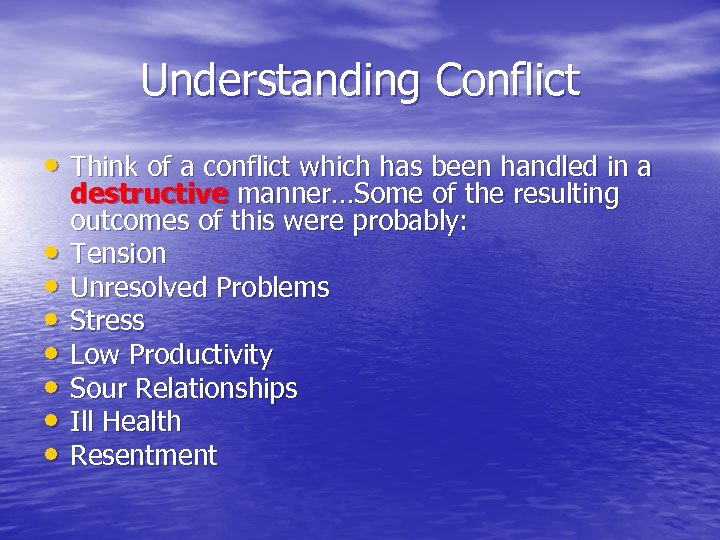 Understanding Conflict

• Think of a conflict which has been handled in a destructive manner…Some of the resulting outcomes of this were probably:
• Tension
• Unresolved Problems
• Stress
• Low Productivity
• Sour Relationships
• Ill Health
• Resentment